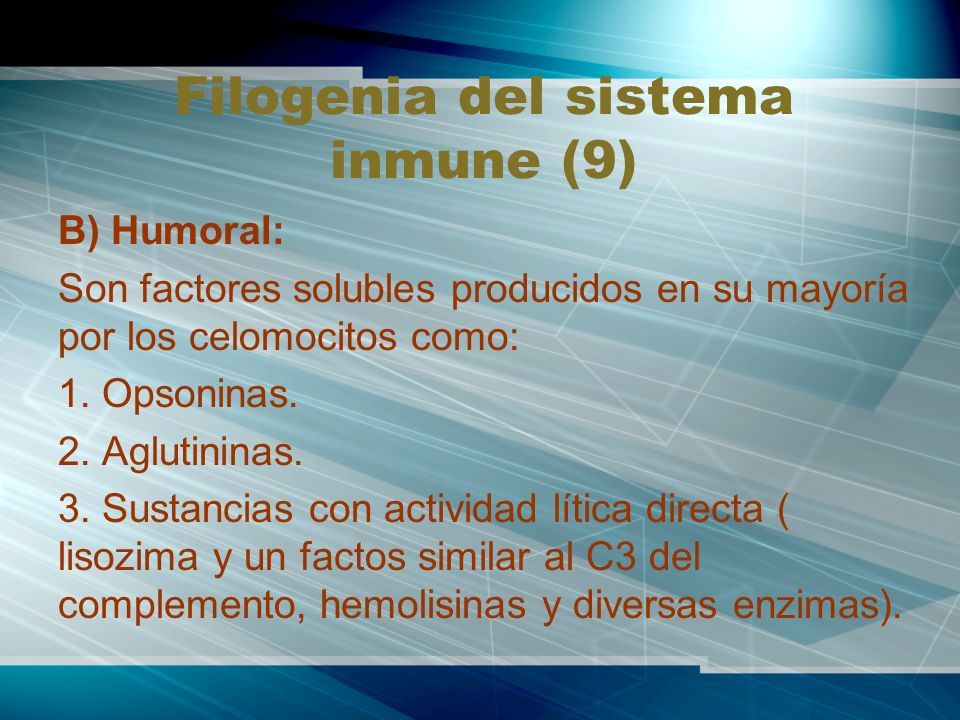 Filogenia del sistema inmune (9)

B) Humoral:

Son factores solubles producidos en su mayoría por los celomocitos como:

1. Opsoninas.

2. Aglutininas.

3. Sustancias con actividad lítica directa ( lisozima y un factos similar al C3 del complemento, hemolisinas y diversas enzimas).